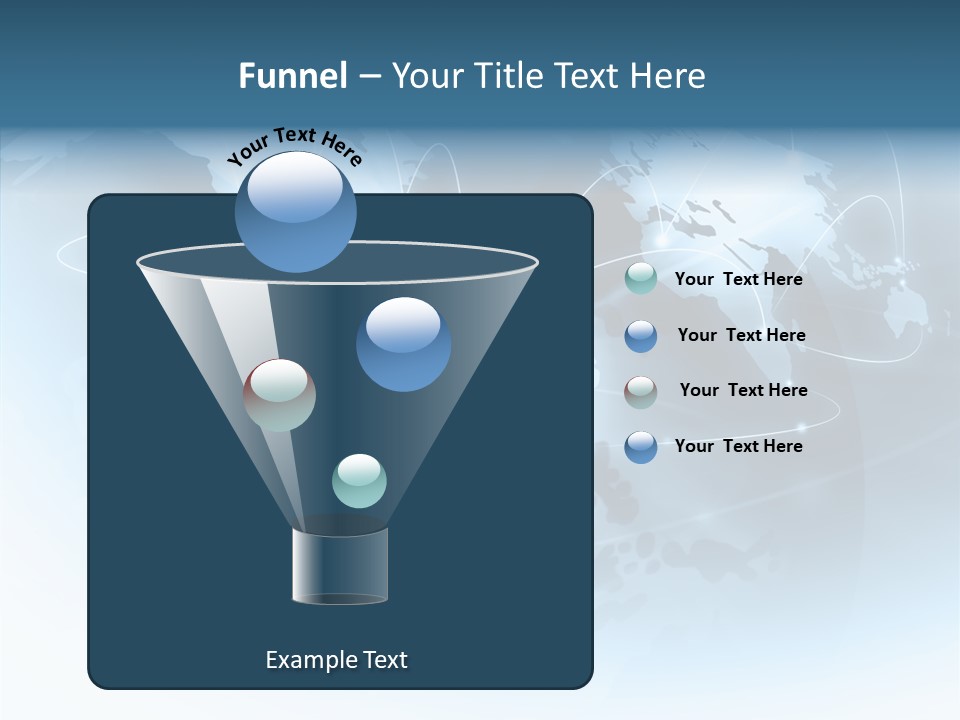 Funnel – Your Title Text Here

Your Text Here

Your Text Here

Your Text Here

Your Text Here

Your Text Here

Example Text